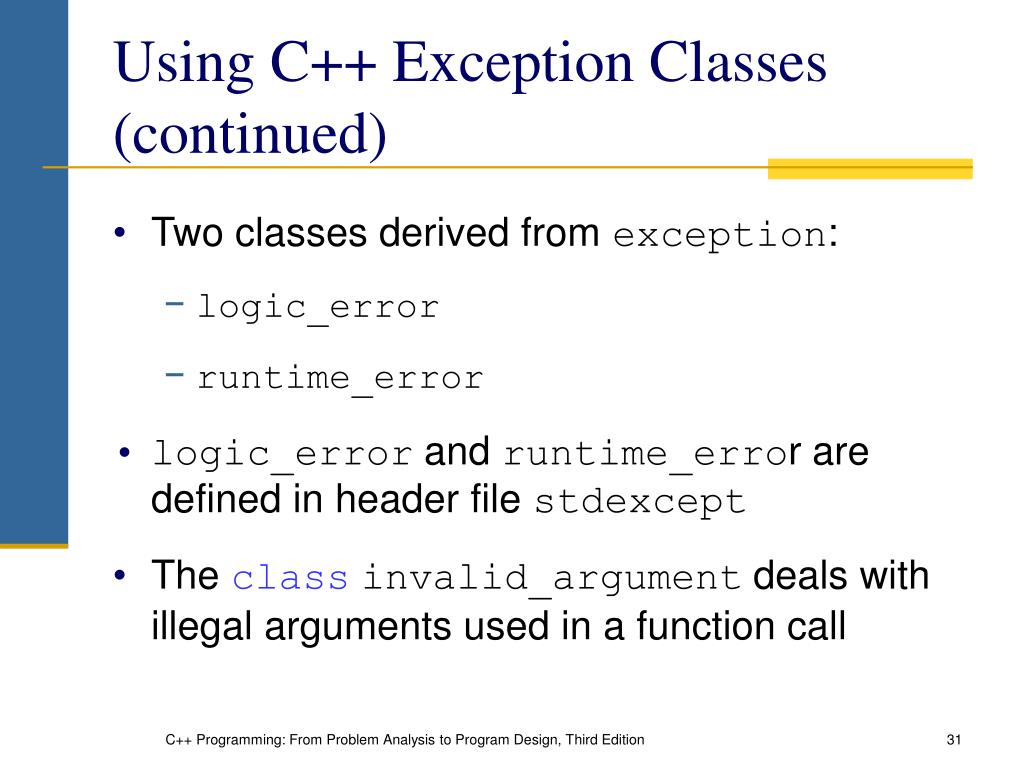 Using C++ Exception Classes (continued)

• Two classes derived from exception:
– logic_error
– runtime_error

• logic_error and runtime_error are defined in header file stdexcept

• The class invalid_argument deals with illegal arguments used in a function call

C++ Programming: From Problem Analysis to Program Design, Third Edition

31